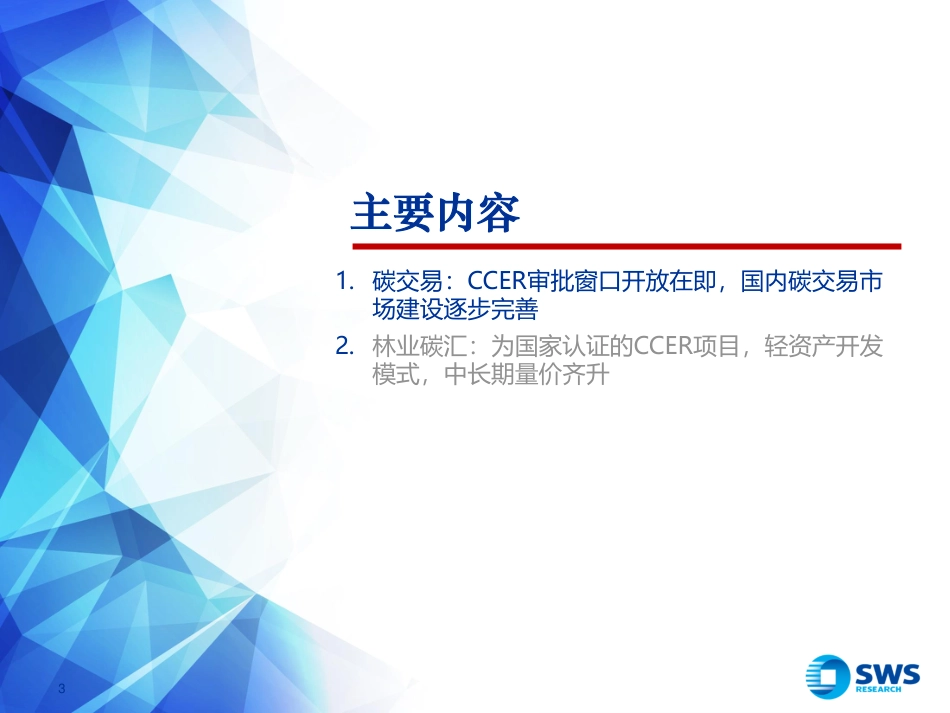 主要内容

1. 碳交易：CCER审批窗口开放在即，国内碳交易市场建设逐步完善
2. 林业碳汇：为国家认证的CCER项目，轻资产开发模式，中长期量价齐升

3

SWS RESEARCH